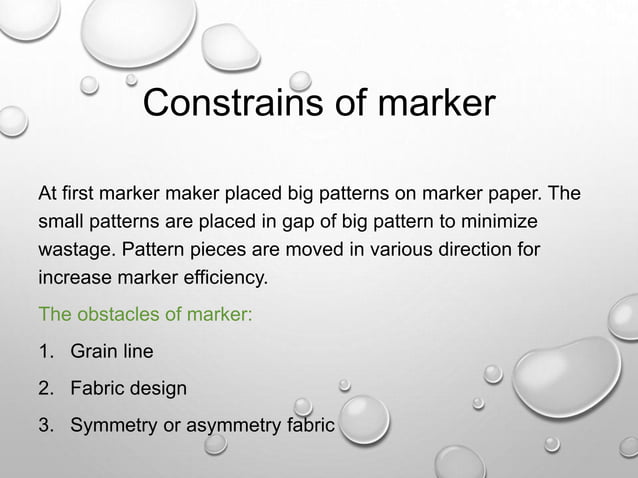 Constrains of marker

At first marker maker placed big patterns on marker paper. The small patterns are placed in gap of big pattern to minimize wastage. Pattern pieces are moved in various direction for increase marker efficiency.

The obstacles of marker:

1. Grain line
2. Fabric design
3. Symmetry or asymmetry fabric